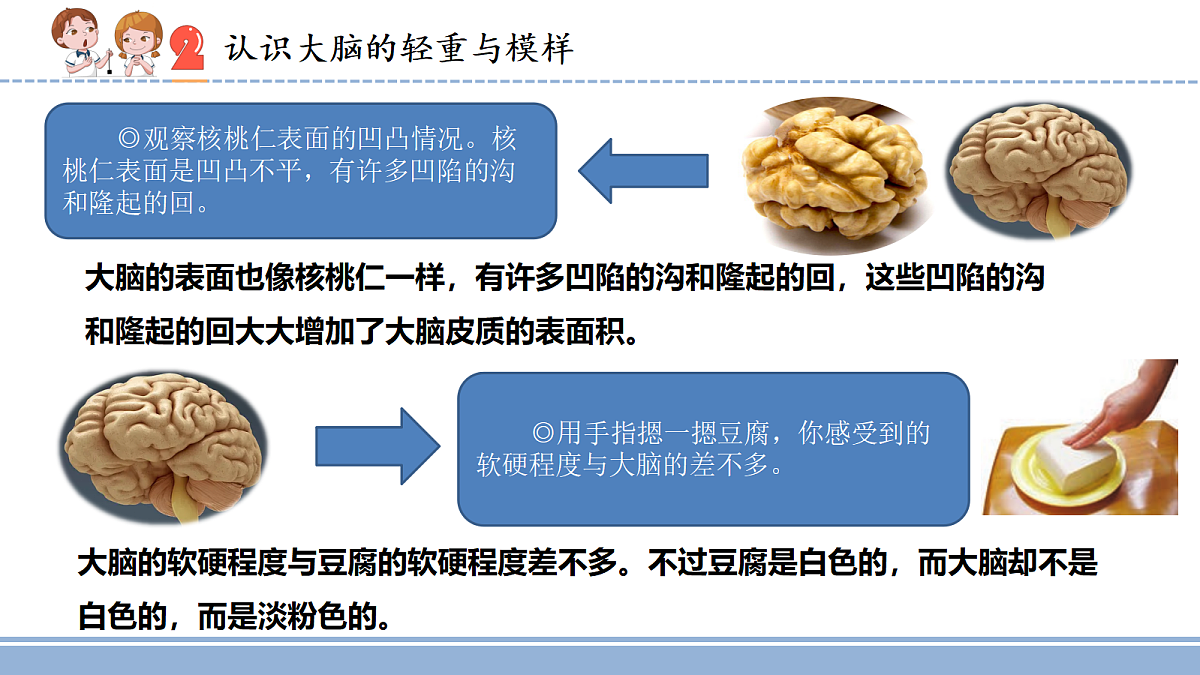 2 认识大脑的轻重与模样

◎观察核桃仁表面的凹凸情况。核桃仁表面是凹凸不平，有许多凹陷的沟和隆起的回。

大脑的表面也像核桃仁一样，有许多凹陷的沟和隆起的回，这些凹陷的沟和隆起的回大大增加了大脑皮质的表面积。

◎用手指摁一摁豆腐，你感受到的软硬程度与大脑的差不多。

大脑的软硬程度与豆腐的软硬程度差不多。不过豆腐是白色的，而大脑却不是白色的，而是淡粉色的。